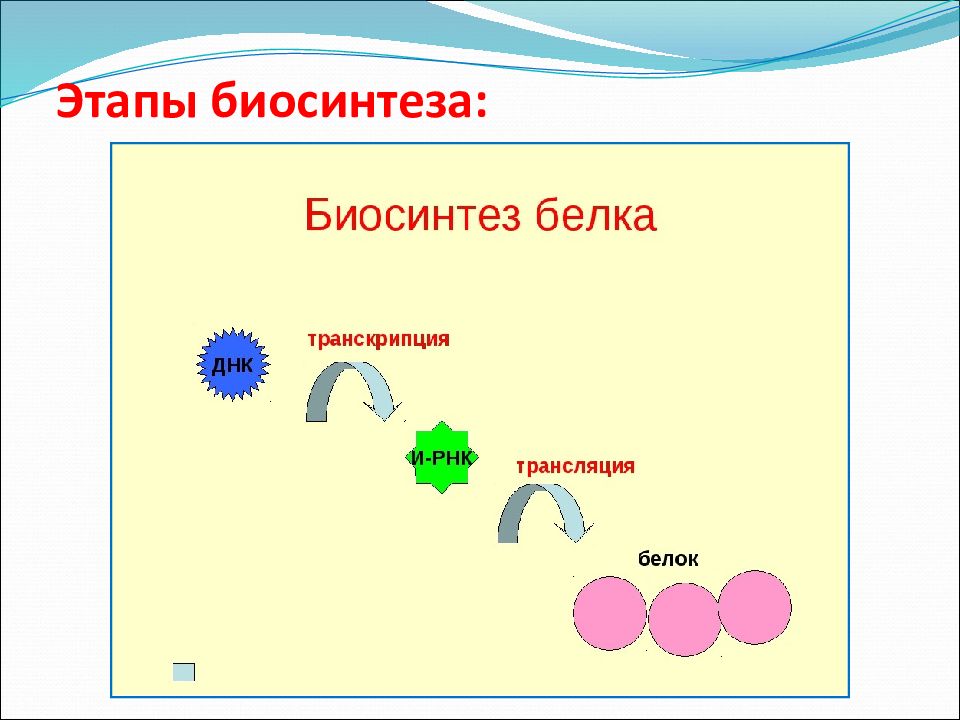 Этапы биосинтеза:

Биосинтез белка

ДНК

транскрипция

И-РНК

трансляция

белок